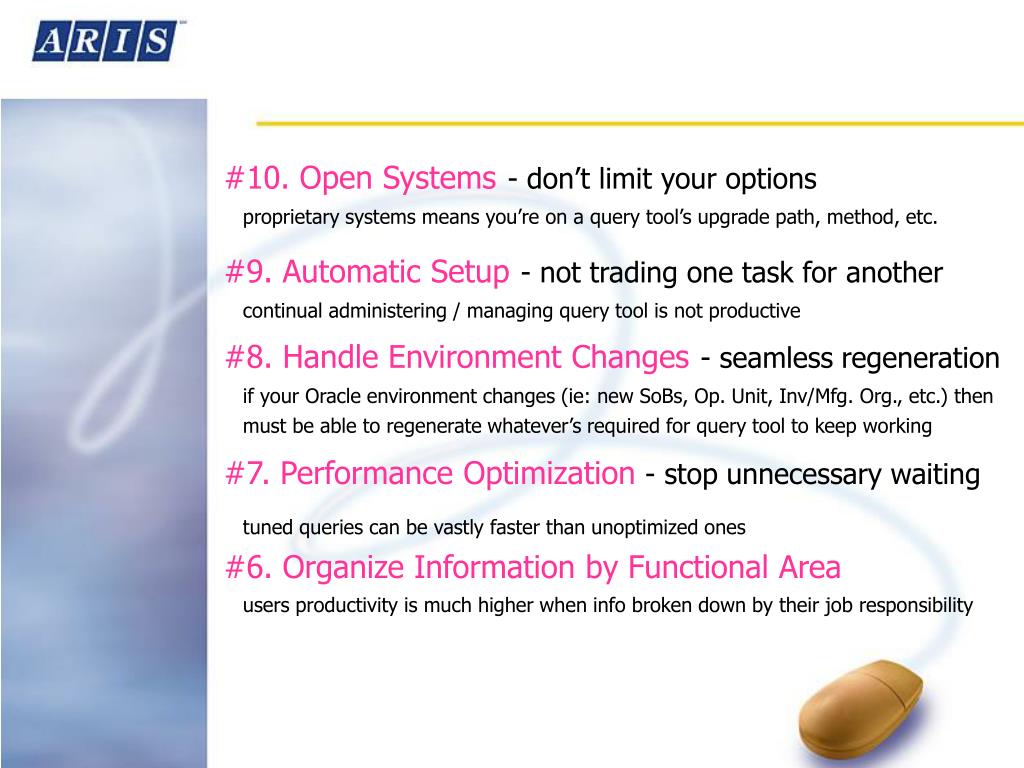 ARIS

#10. Open Systems - don’t limit your options

proprietary systems means you’re on a query tool’s upgrade path, method, etc.

#9. Automatic Setup - not trading one task for another

continual administering / managing query tool is not productive

#8. Handle Environment Changes - seamless regeneration

if your Oracle environment changes (ie: new SoBs, Op. Unit, Inv/Mfg. Org., etc.) then must be able to regenerate whatever’s required for query tool to keep working

#7. Performance Optimization - stop unnecessary waiting

tuned queries can be vastly faster than unoptimized ones

#6. Organize Information by Functional Area

users productivity is much higher when info broken down by their job responsibility